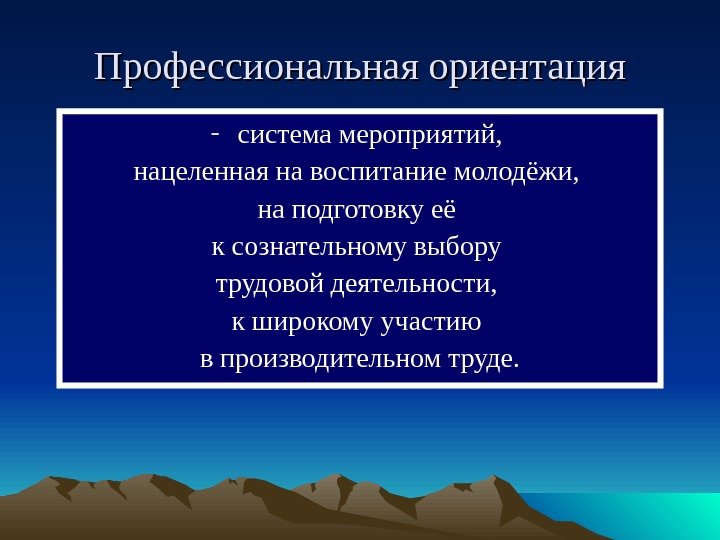 Профессиональная ориентация

- система мероприятий, нацеленная на воспитание молодёжи, на подготовку её к сознательному выбору трудовой деятельности, к широкому участию в производительном труде.